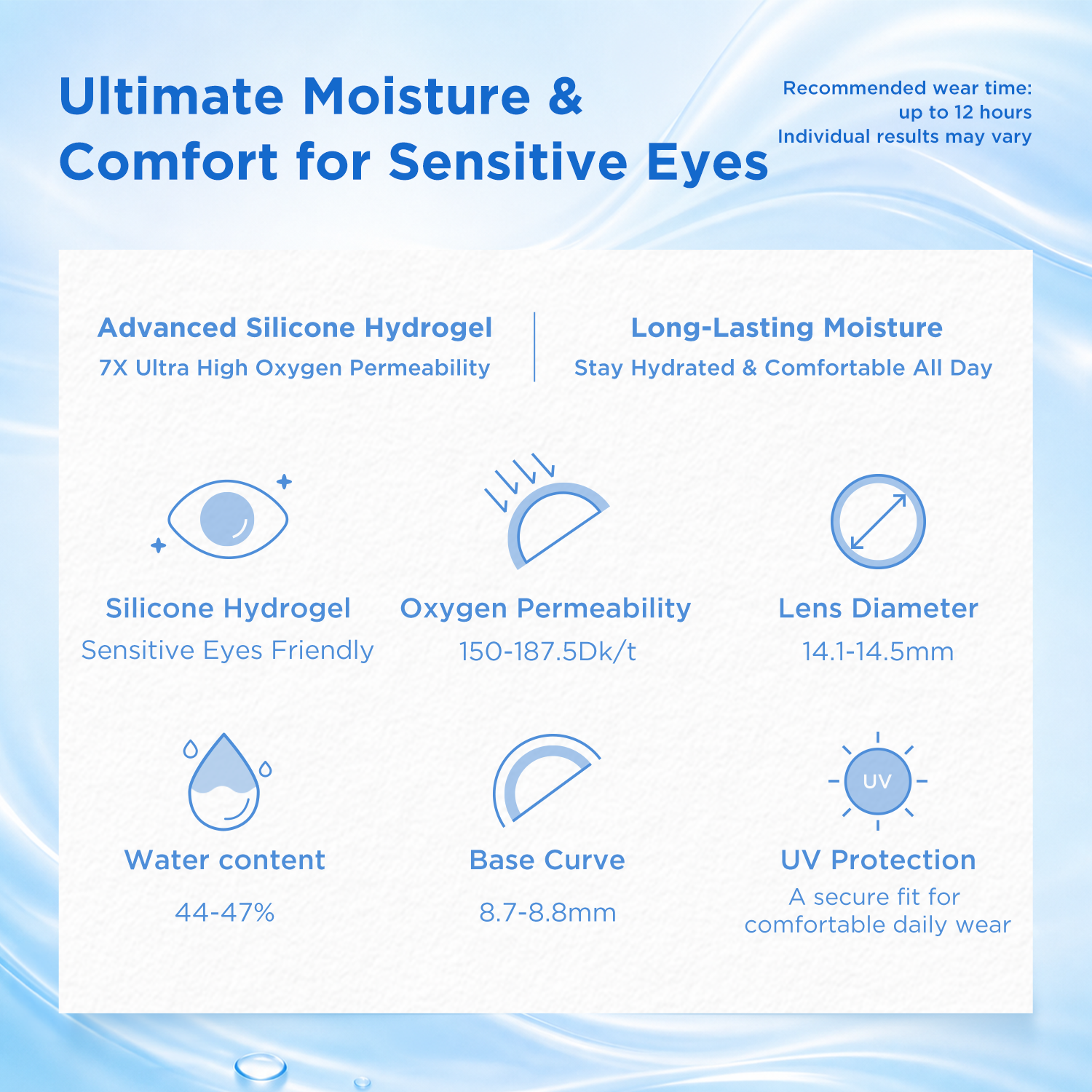 Ultimate Moisture & Comfort for Sensitive Eyes

Recommended wear time: up to 12 hours
Individual results may vary

Advanced Silicone Hydrogel
7X Ultra High Oxygen Permeability

Long-Lasting Moisture
Stay Hydrated & Comfortable All Day

Silicone Hydrogel
Sensitive Eyes Friendly

Oxygen Permeability
150-187.5Dk/t

Lens Diameter
14.1-14.5mm

Water content
44-47%

Base Curve
8.7-8.8mm

UV

UV Protection
A secure fit for comfortable daily wear